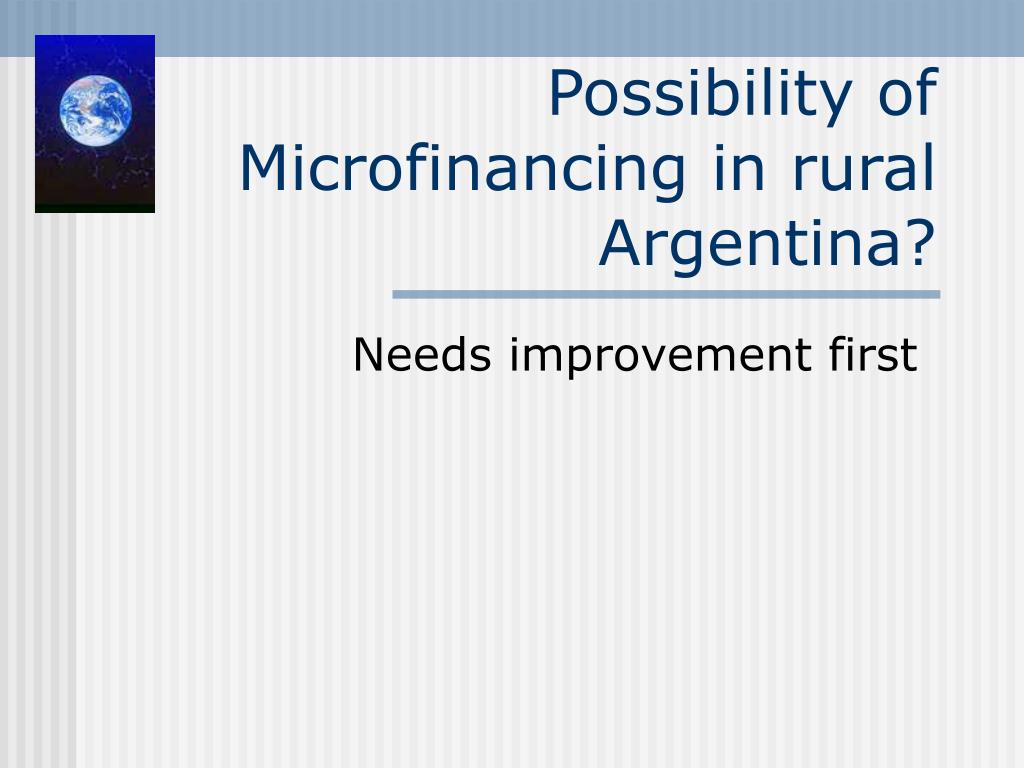 Possibility of Microfinancing in rural Argentina?

Needs improvement first